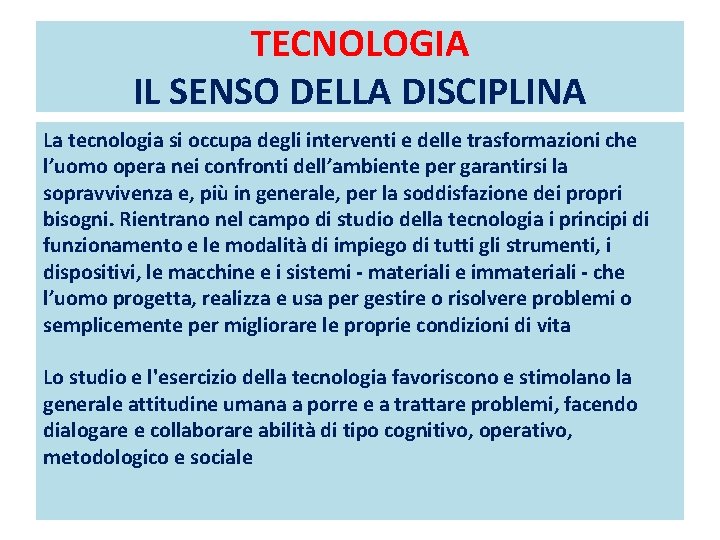 TECNOLOGIA
IL SENSO DELLA DISCIPLINA

La tecnologia si occupa degli interventi e delle trasformazioni che l’uomo opera nei confronti dell’ambiente per garantirsi la sopravvivenza e, più in generale, per la soddisfazione dei propri bisogni. Rientrano nel campo di studio della tecnologia i principi di funzionamento e le modalità di impiego di tutti gli strumenti, i dispositivi, le macchine e i sistemi - materiali e immateriali - che l’uomo progetta, realizza e usa per gestire o risolvere problemi o semplicemente per migliorare le proprie condizioni di vita

Lo studio e l'esercizio della tecnologia favoriscono e stimolano la generale attitudine umana a porre e a trattare problemi, facendo dialogare e collaborare abilità di tipo cognitivo, operativo, metodologico e sociale